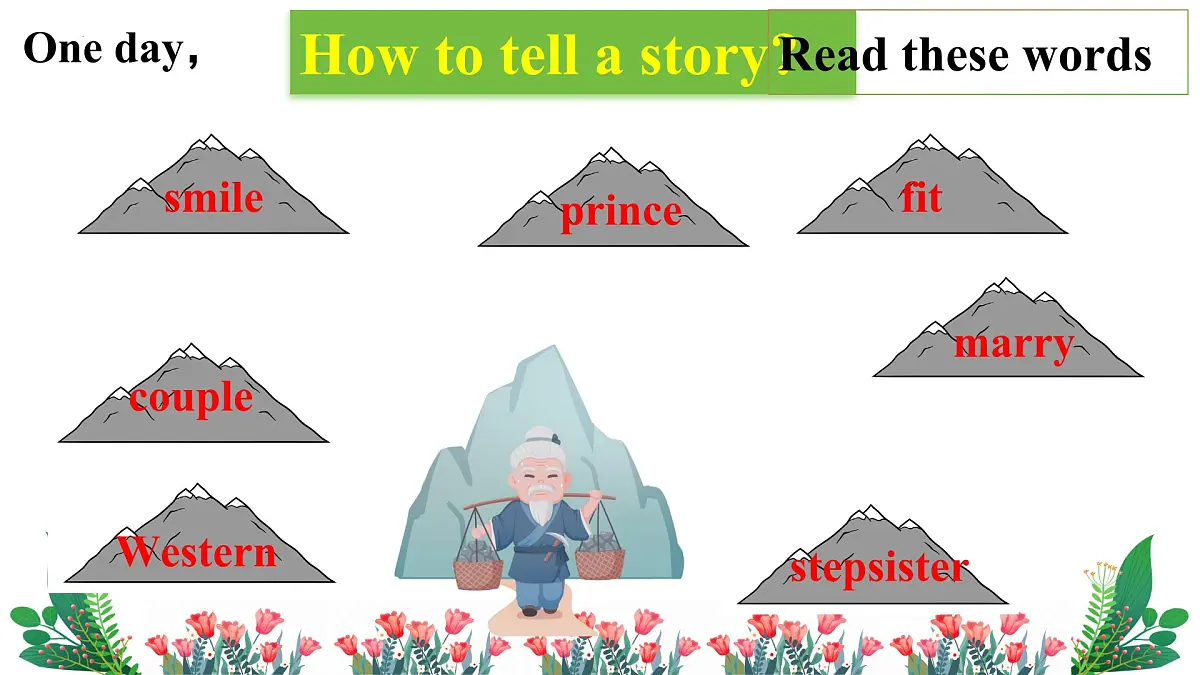 One day，

How to tell a story?

Read these words

smile

prince

fit

marry

couple

Western

stepsister